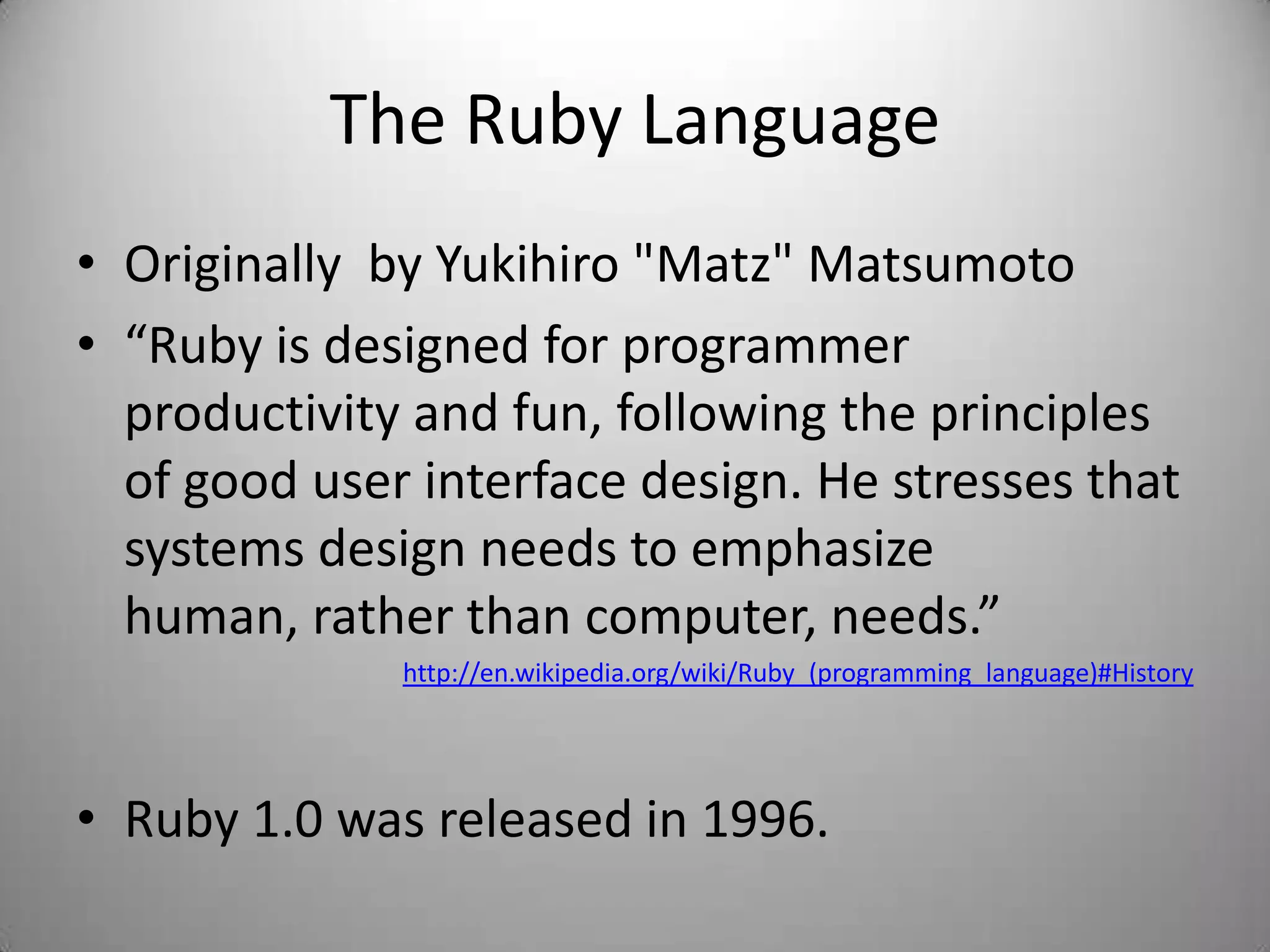 The Ruby Language

• Originally  by Yukihiro "Matz" Matsumoto

• “Ruby is designed for programmer productivity and fun, following the principles of good user interface design. He stresses that systems design needs to emphasize human, rather than computer, needs.”

http://en.wikipedia.org/wiki/Ruby_(programming_language)#History

• Ruby 1.0 was released in 1996.